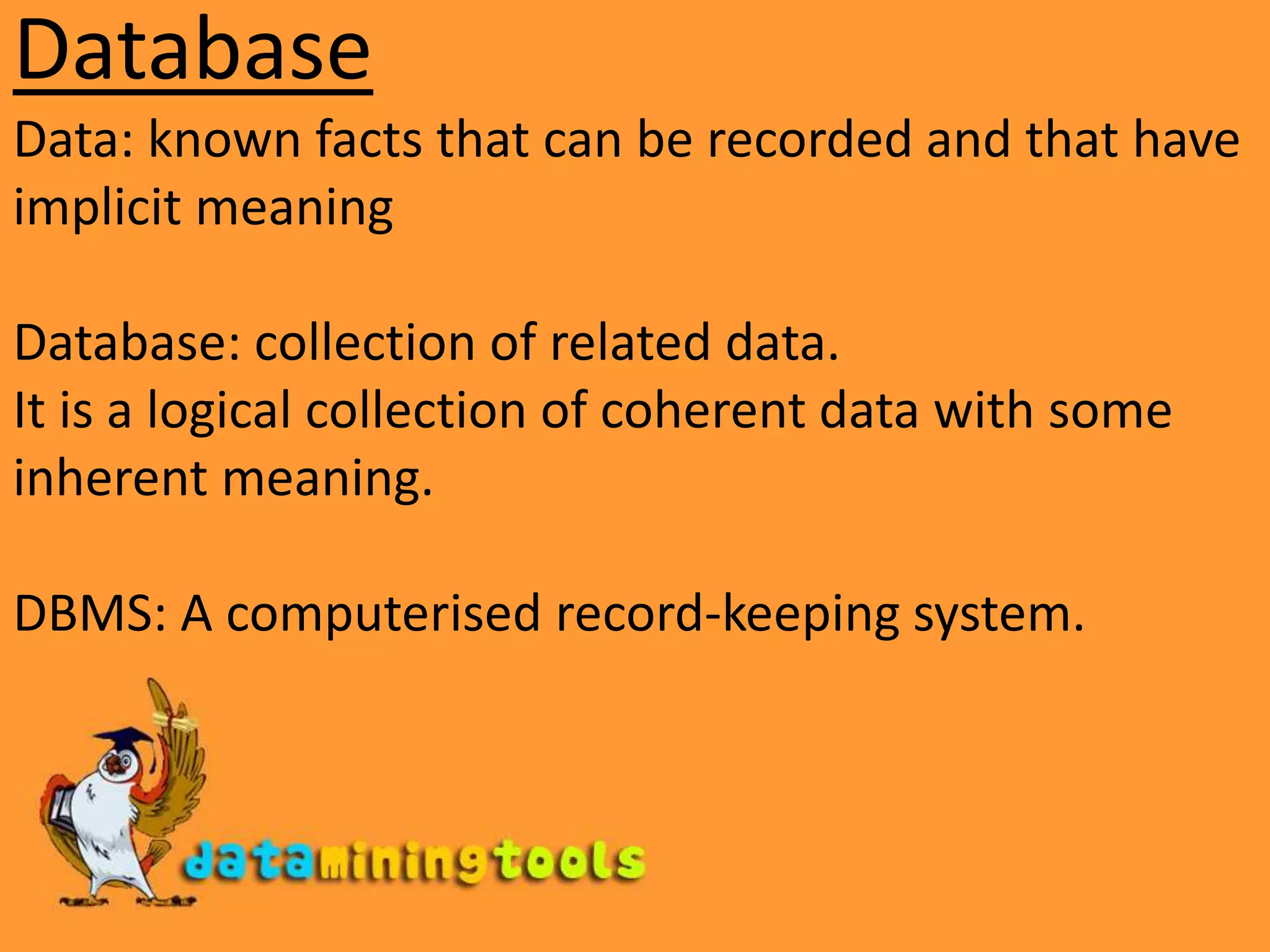 Database

Data: known facts that can be recorded and that have implicit meaning

Database: collection of related data.
It is a logical collection of coherent data with some inherent meaning.

DBMS: A computerised record-keeping system.

dataminingtools